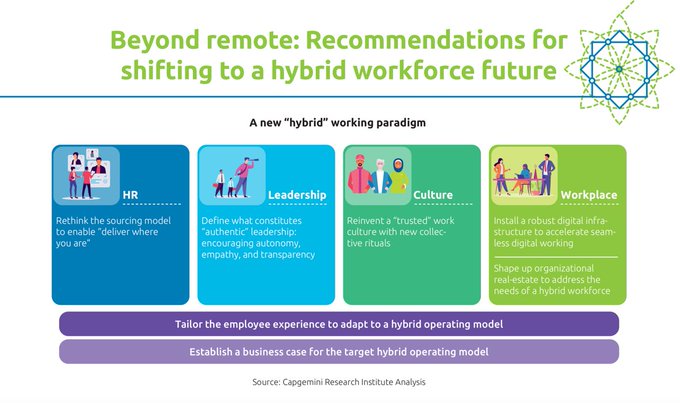 Beyond remote: Recommendations for shifting to a hybrid workforce future

A new "hybrid" working paradigm

HR

Rethink the sourcing model to enable "deliver where you are"

Leadership

Define what constitutes "authentic" leadership: encouraging autonomy, empathy, and transparency

Culture

Reinvent a "trusted" work culture with new collective rituals

Workplace

Install a robust digital infrastructure to accelerate seamless digital working

Shape up organizational real-estate to address the needs of a hybrid workforce

Tailor the employee experience to adapt to a hybrid operating model

Establish a business case for the target hybrid operating model

Source: Capgemini Research Institute Analysis